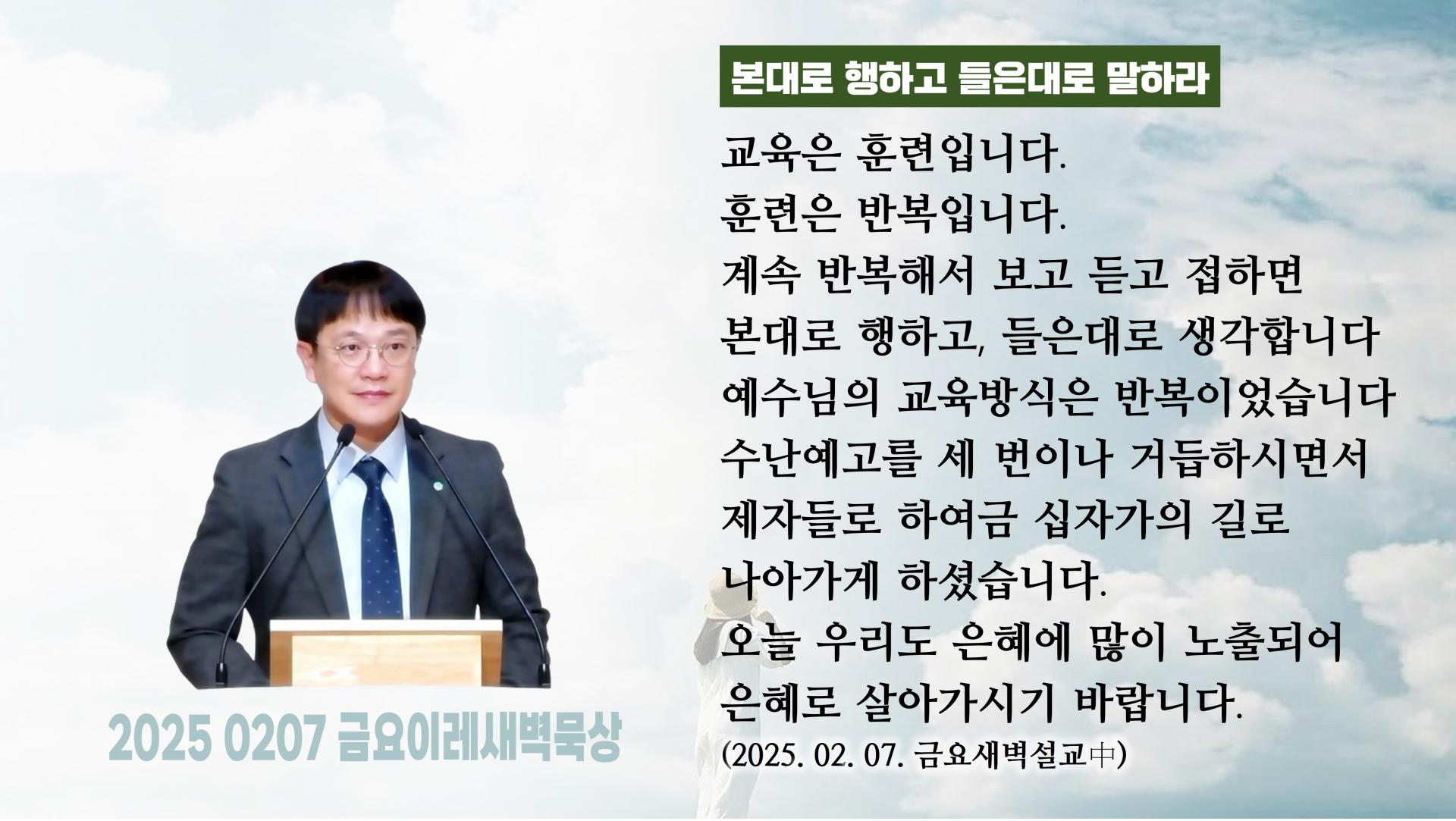 본대로 행하고 들은대로 말하라

교육은 훈련입니다.
훈련은 반복입니다.
계속 반복해서 보고 듣고 접하면
본대로 행하고, 들은대로 생각합니다
예수님의 교육방식은 반복이었습니다
수난예고를 세 번이나 거듭하시면서
제자들로 하여금 십자가의 길로
나아가게 하셨습니다.
오늘 우리도 은혜에 많이 노출되어
은혜로 살아가시기 바랍니다.
(2025. 02. 07. 금요새벽설교中)

2025 0207 금요이레새벽묵상